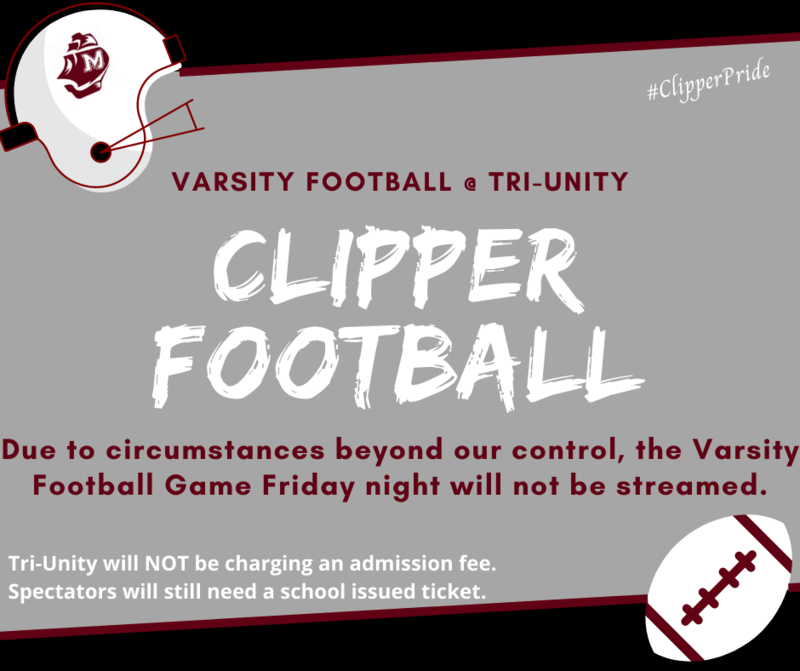 M

#ClipperPride

VARSITY FOOTBALL @ TRI-UNITY

CLIPPER FOOTBALL

Due to circumstances beyond our control, the Varsity Football Game Friday night will not be streamed.

Tri-Unity will NOT be charging an admission fee.
Spectators will still need a school issued ticket.